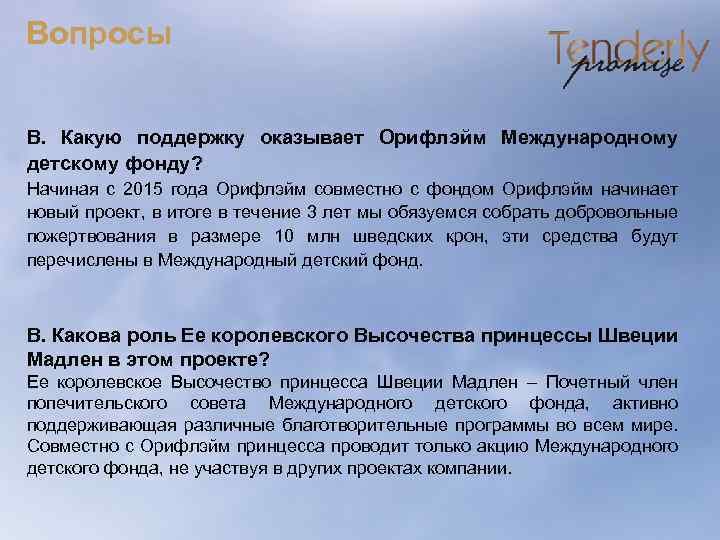 Вопросы

Tenderly promise

В. Какую поддержку оказывает Орифлэйм Международному детскому фонду?

Начиная с 2015 года Орифлэйм совместно с фондом Орифлэйм начинает новый проект, в итоге в течение 3 лет мы обязуемся собрать добровольные пожертвования в размере 10 млн шведских крон, эти средства будут перечислены в Международный детский фонд.

В. Какова роль Ее королевского Высочества принцессы Швеции Мадлен в этом проекте?

Ее королевское Высочество принцесса Швеции Мадлен – Почетный член попечительского совета Международного детского фонда, активно поддерживающая различные благотворительные программы во всем мире. Совместно с Орифлэйм принцесса проводит только акцию Международного детского фонда, не участвуя в других проектах компании.